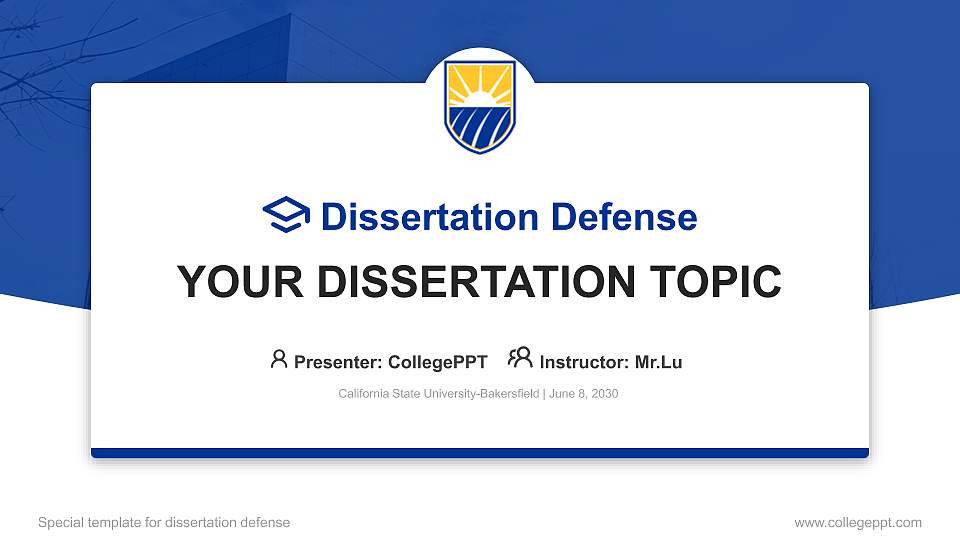 Dissertation Defense

YOUR DISSERTATION TOPIC

Presenter: CollegePPT Instructor: Mr.Lu

California State University-Bakersfield | June 8, 2030

Special template for dissertation defense

www.collegeppt.com